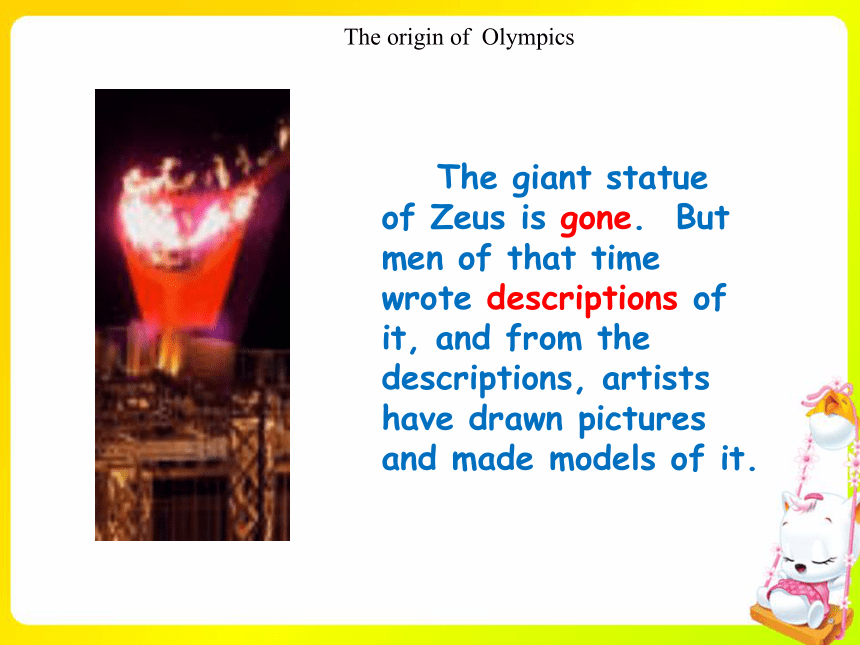 The origin of Olympics

The giant statue of Zeus is gone. But men of that time wrote descriptions of it, and from the descriptions, artists have drawn pictures and made models of it.